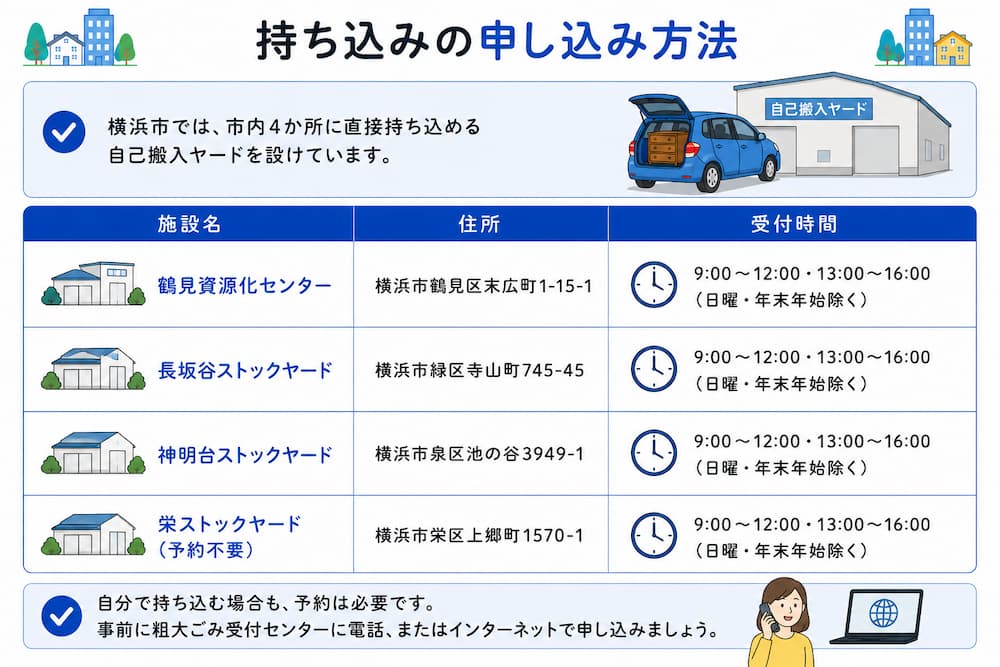 持ち込みの申し込み方法

横浜市では、市内4か所に直接持ち込める自己搬入ヤードを設けています。

自己搬入ヤード

| 施設名 | 住所 | 受付時間 |
|---|---|---|
| 鶴見資源化センター | 横浜市鶴見区末広町1-15-1 | 9:00～12:00・13:00～16:00（日曜・年末年始除く） |
| 長坂谷ストックヤード | 横浜市緑区寺山町745-45 | 9:00～12:00・13:00～16:00（日曜・年末年始除く） |
| 神明台ストックヤード | 横浜市泉区池の谷3949-1 | 9:00～12:00・13:00～16:00（日曜・年末年始除く） |
| 栄ストックヤード（予約不要） | 横浜市栄区上郷町1570-1 | 9:00～12:00・13:00～16:00（日曜・年末年始除く） |

自分で持ち込む場合も、予約は必要です。
事前に粗大ごみ受付センターに電話、またはインターネットで申し込みましょう。